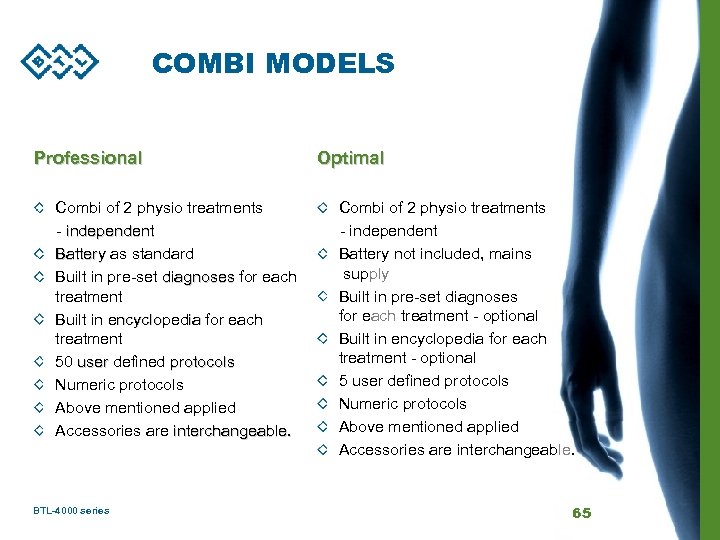 BTL

COMBI MODELS

Professional

◇ Combi of 2 physio treatments - independent
◇ Battery as standard
◇ Built in pre-set diagnoses for each treatment
◇ Built in encyclopedia for each treatment
◇ 50 user defined protocols
◇ Numeric protocols
◇ Above mentioned applied
◇ Accessories are interchangeable.

Optimal

◇ Combi of 2 physio treatments - independent
◇ Battery not included, mains supply
◇ Built in pre-set diagnoses for each treatment - optional
◇ Built in encyclopedia for each treatment - optional
◇ 5 user defined protocols
◇ Numeric protocols
◇ Above mentioned applied
◇ Accessories are interchangeable.

BTL-4000 series

65